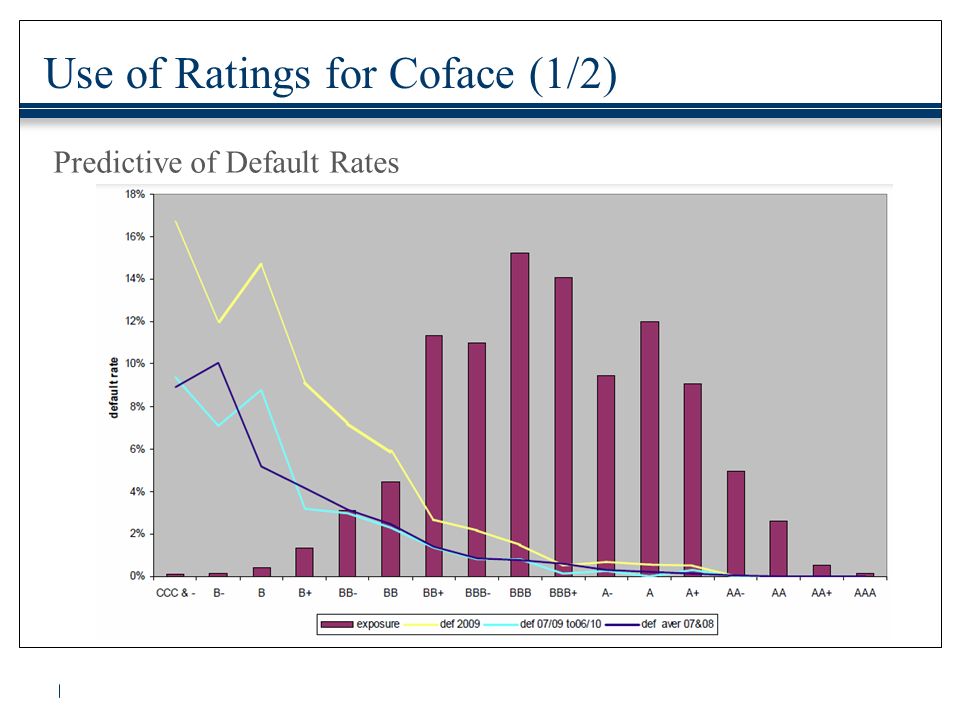 Use of Ratings for Coface (1/2)

Predictive of Default Rates

18%
16%
14%
12%
10%
8%
6%
4%
2%
0%

default rate

CCC & - B- B B+ BB- BB BB+ BBB- BBB BBB+ A- A A+ AA- AA AA+ AAA

exposure def 2009 def 07/09 to06/10 def aver 07&08